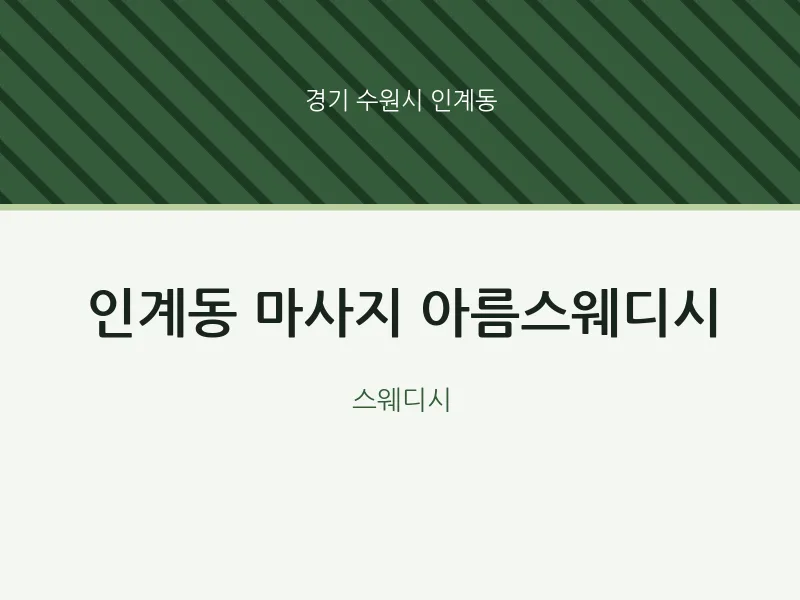 경기 수원시 인계동

인계동 마사지 아름스웨디시

스웨디시